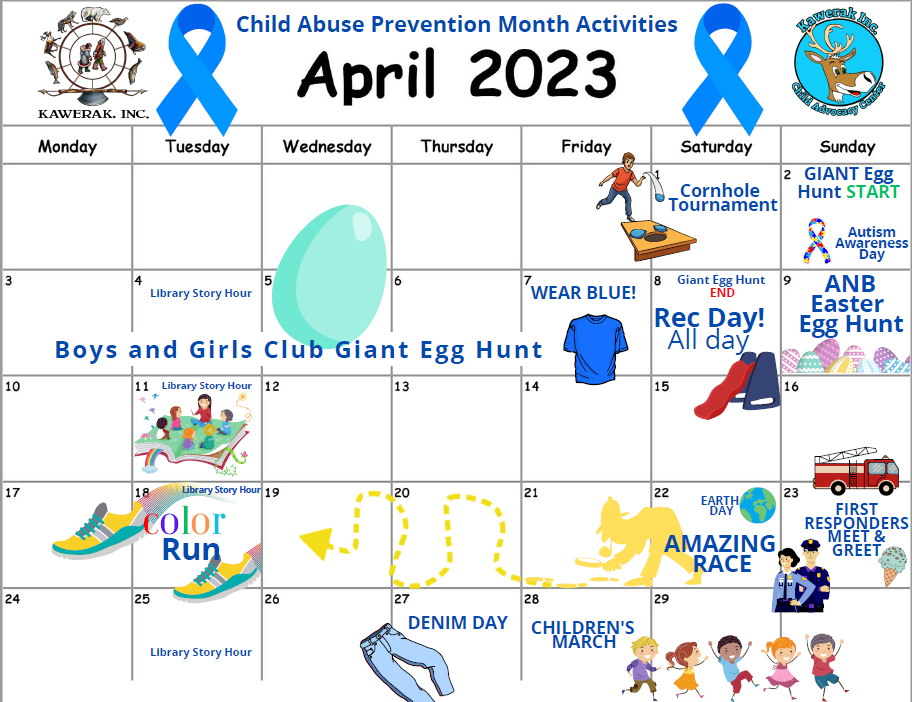 KAWERAK, INC.

Child Abuse Prevention Month Activities

April 2023

Kawerak Inc. Child Advocacy Center

| Monday | Tuesday | Wednesday | Thursday | Friday | Saturday | Sunday |
|---|---|---|---|---|---|---|
| | | | | | 1 Cornhole Tournament | 2 GIANT Egg Hunt START Autism Awareness Day |
| 3 | 4 LIbrary Story Hour | 5 | 6 | 7 WEAR BLUE! | 8 Giant Egg Hunt END Rec Day! All day | 9 ANB Easter Egg Hunt |
| 10 | 11 Library Story Hour | 12 | 13 | 14 | 15 | 16 |
| 17 | 18 Library Story Hour color Run | 19 | 20 | 21 | 22 EARTH DAY AMAZING RACE | 23 FIRST RESPONDERS MEET & GREET |
| 24 | 25 LIbrary Story Hour | 26 | 27 DENIM DAY | 28 CHILDREN'S MARCH | 29 | |

Boys and Girls Club Giant Egg Hunt